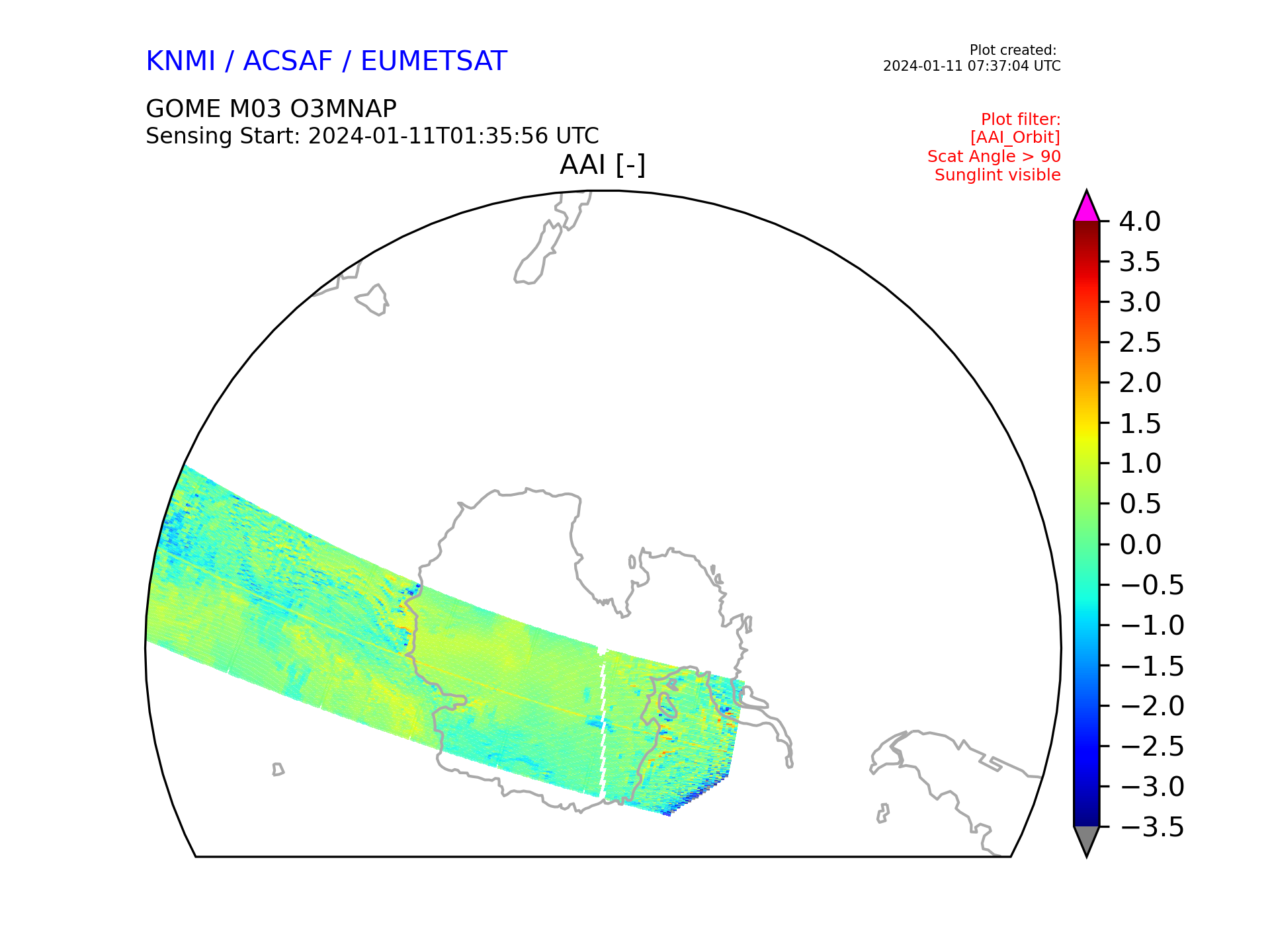 KNMI / ACSAF / EUMETSAT

Plot created:
2024-01-11 07:37:04 UTC

GOME M03 O3MNAP
Sensing Start: 2024-01-11T01:35:56 UTC

Plot filter:
[AAI_Orbit]
Scat Angle > 90
Sunglint visible

AAI [-]

4.0
3.5
3.0
2.5
2.0
1.5
1.0
0.5
0.0
−0.5
−1.0
−1.5
−2.0
−2.5
−3.0
−3.5